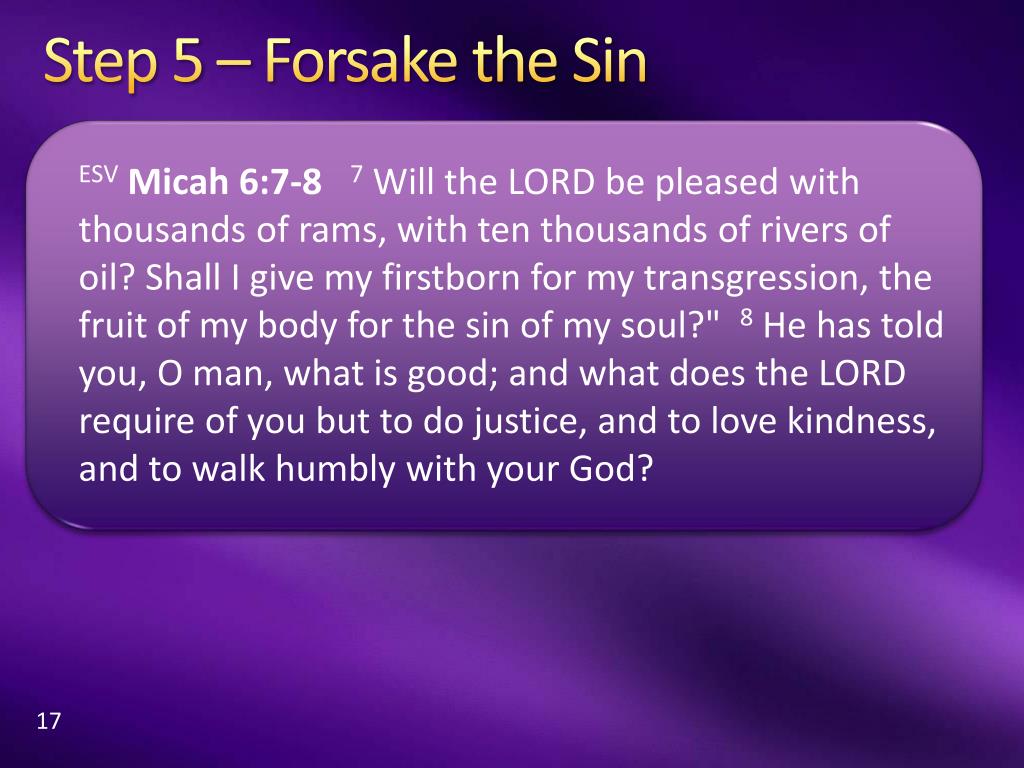 Step 5 – Forsake the Sin

ESV Micah 6:7-8 7 Will the LORD be pleased with thousands of rams, with ten thousands of rivers of oil? Shall I give my firstborn for my transgression, the fruit of my body for the sin of my soul?" 8 He has told you, O man, what is good; and what does the LORD require of you but to do justice, and to love kindness, and to walk humbly with your God?

17